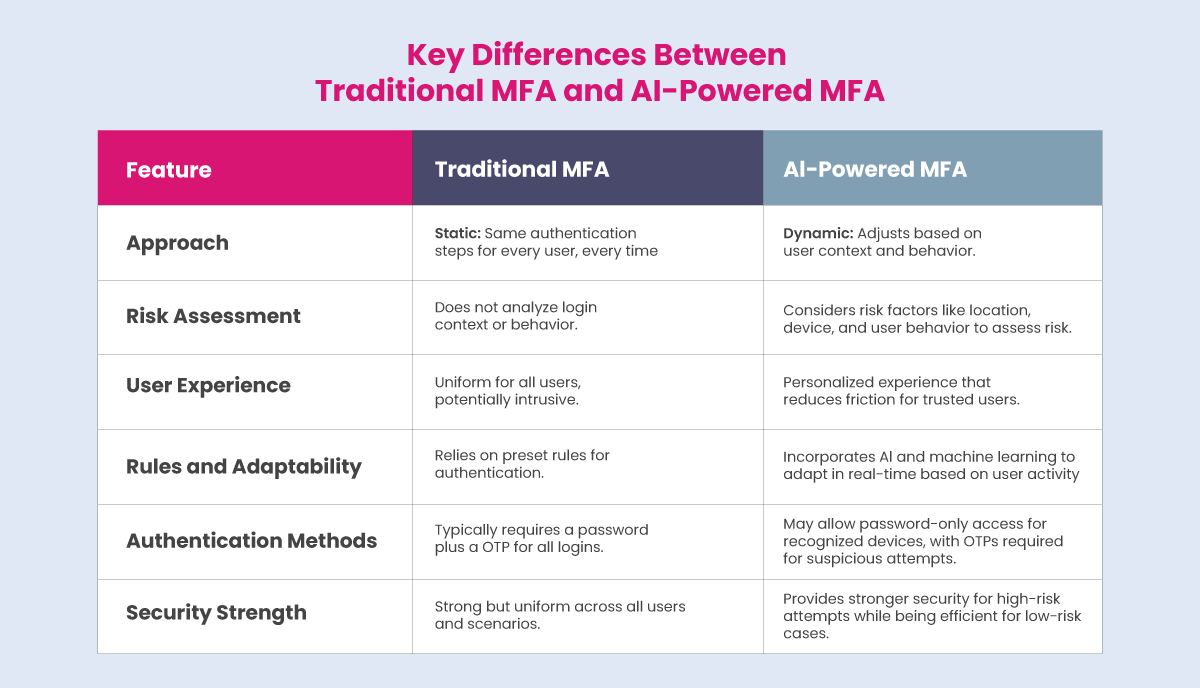 Key Differences Between
Traditional MFA and AI-Powered MFA

| Feature | Traditional MFA | AI-Powered MFA |
|---|---|---|
| Approach | Static: Same authentication steps for every user, every time | Dynamic: Adjusts based on user context and behavior. |
| Risk Assessment | Does not analyze login context or behavior. | Considers risk factors like location, device, and user behavior to assess risk. |
| User Experience | Uniform for all users, potentially intrusive. | Personalized experience that reduces friction for trusted users. |
| Rules and Adaptability | Relies on preset rules for authentication. | Incorporates AI and machine learning to adapt in real-time based on user activity |
| Authentication Methods | Typically requires a password plus a OTP for all logins. | May allow password-only access for recognized devices, with OTPs required for suspicious attempts. |
| Security Strength | Strong but uniform across all users and scenarios. | Provides stronger security for high-risk attempts while being efficient for low-risk cases. |